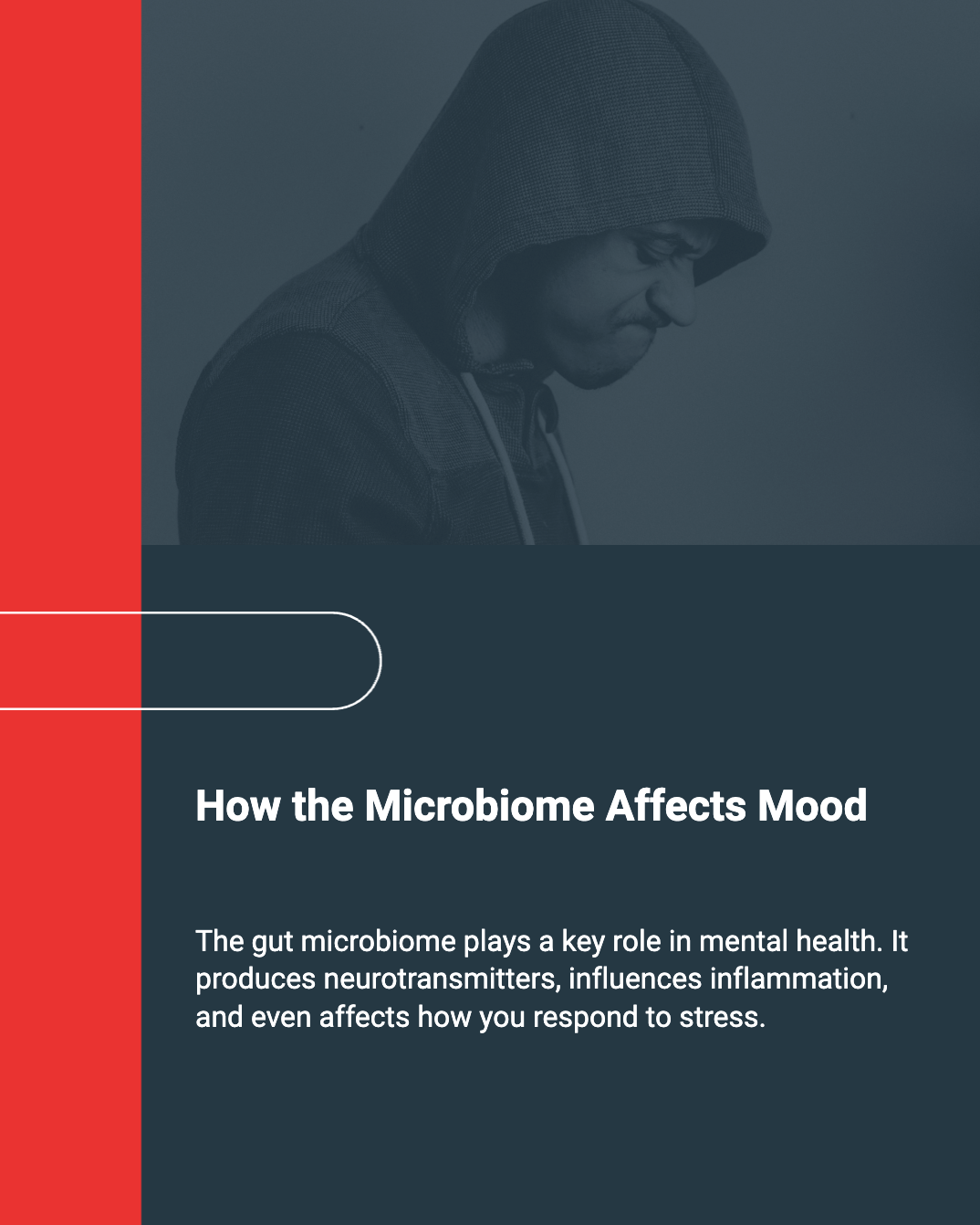 How the Microbiome Affects Mood

The gut microbiome plays a key role in mental health. It produces neurotransmitters, influences inflammation, and even affects how you respond to stress.